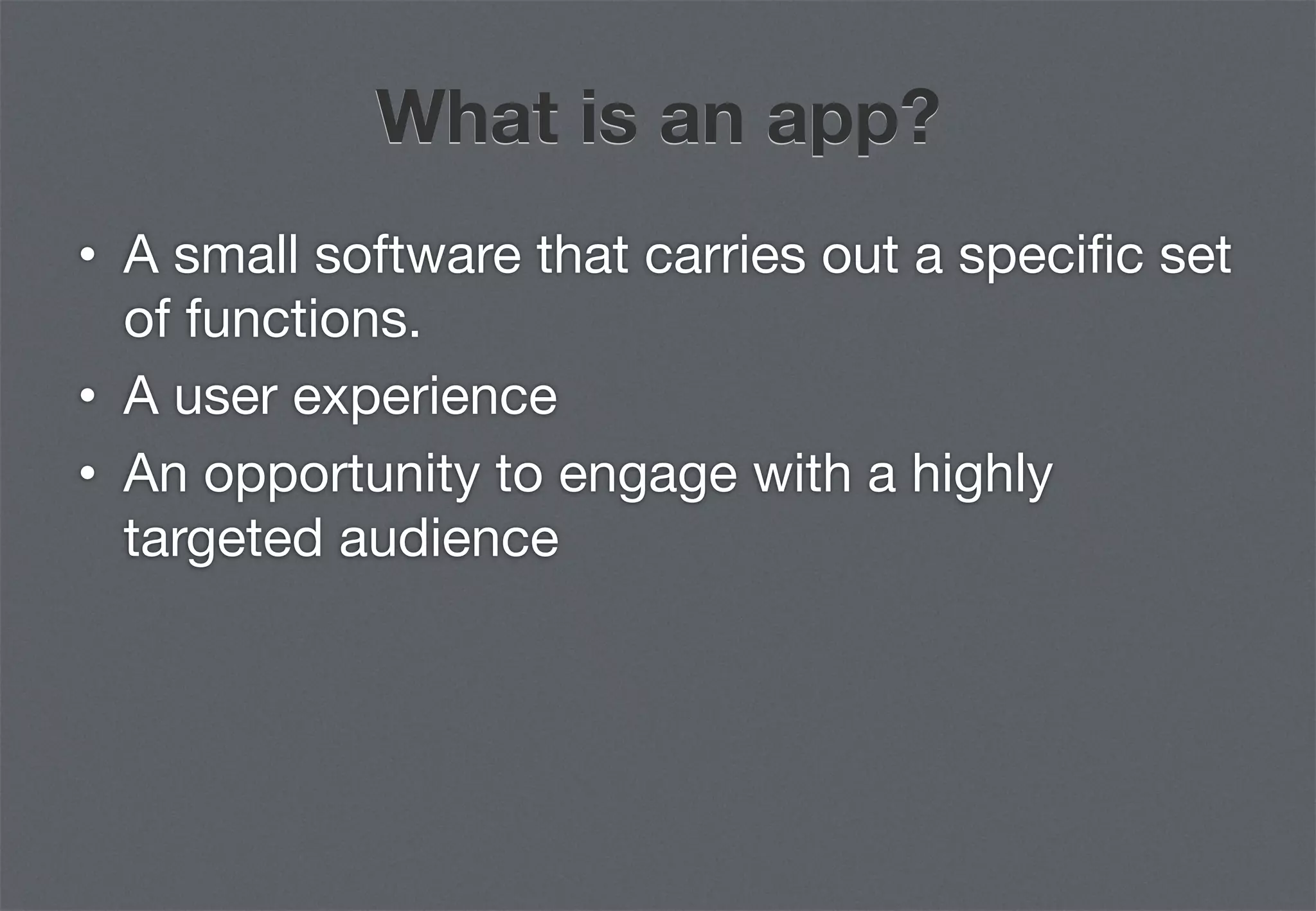 What is an app?

• A small software that carries out a specific set of functions.
• A user experience
• An opportunity to engage with a highly targeted audience